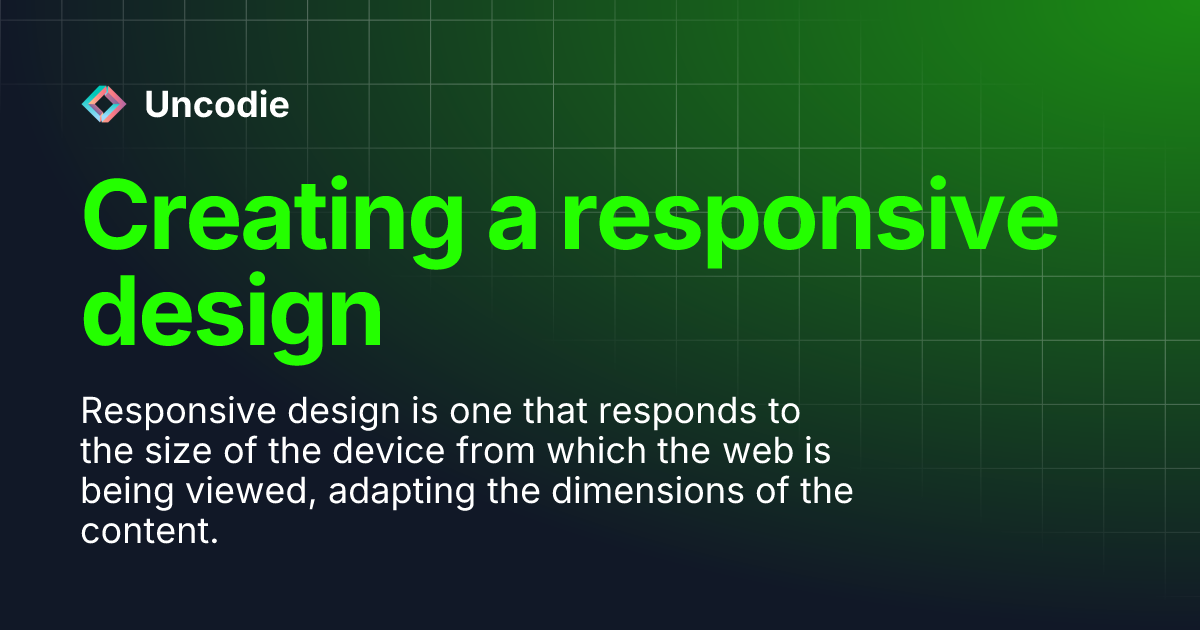 Uncodie

Creating a responsive design

Responsive design is one that responds to the size of the device from which the web is being viewed, adapting the dimensions of the content.